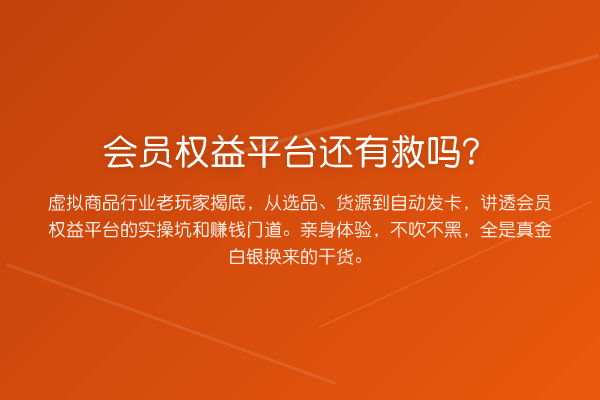 会员权益平台还有救吗?

虚拟商品行业老玩家揭底，从选品、货源到自动发卡，讲透会员权益平台的实操坑和赚钱门道。亲身体验，不吹不黑，全是真金白银换来的干货。